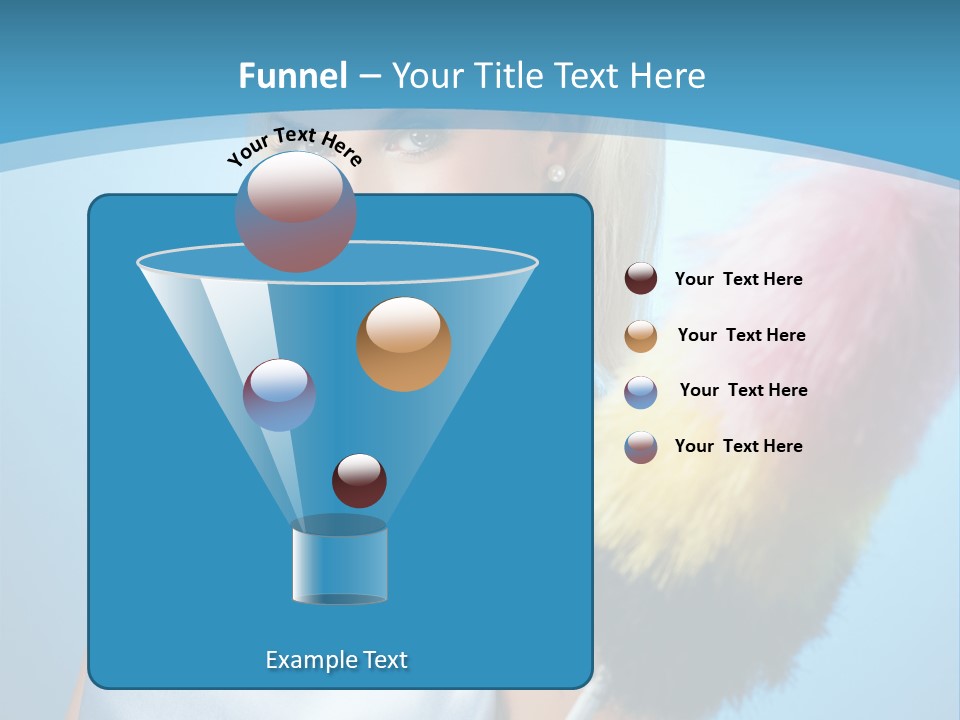 Funnel – Your Title Text Here

Your Text Here

Your Text Here

Your Text Here

Your Text Here

Your Text Here

Example Text